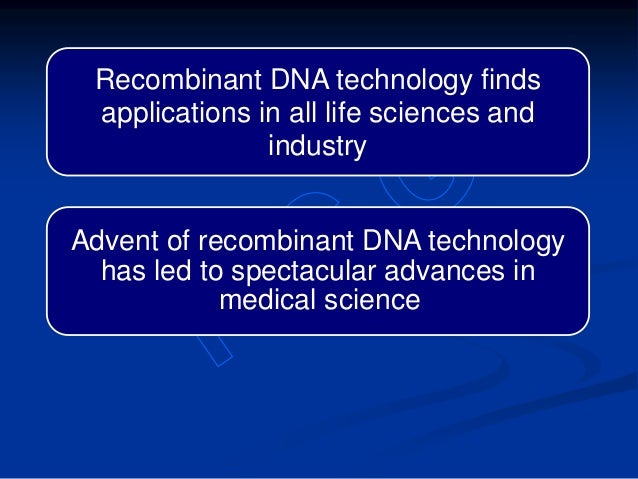 Recombinant DNA technology finds applications in all life sciences and industry

Advent of recombinant DNA technology has led to spectacular advances in medical science